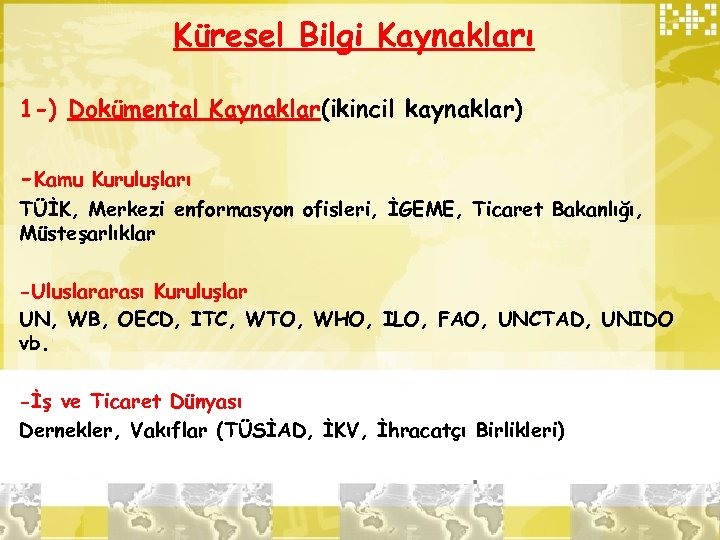 Küresel Bilgi Kaynakları

1-) Dokümental Kaynaklar(ikincil kaynaklar)

-Kamu Kuruluşları
TÜİK, Merkezi enformasyon ofisleri, İGEME, Ticaret Bakanlığı, Müsteşarlıklar

-Uluslararası Kuruluşlar
UN, WB, OECD, ITC, WTO, WHO, ILO, FAO, UNCTAD, UNIDO vb.

-İş ve Ticaret Dünyası
Dernekler, Vakıflar (TÜSİAD, İKV, İhracatçı Birlikleri)